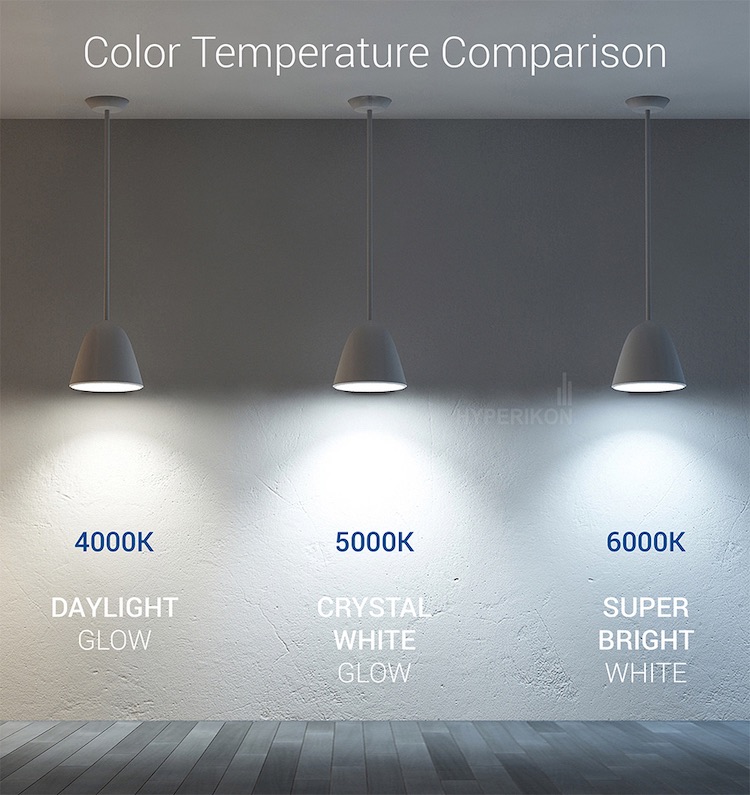 Color Temperature Comparison

HYPERIKON

4000K

DAYLIGHT GLOW

5000K

CRYSTAL WHITE GLOW

6000K

SUPER BRIGHT WHITE